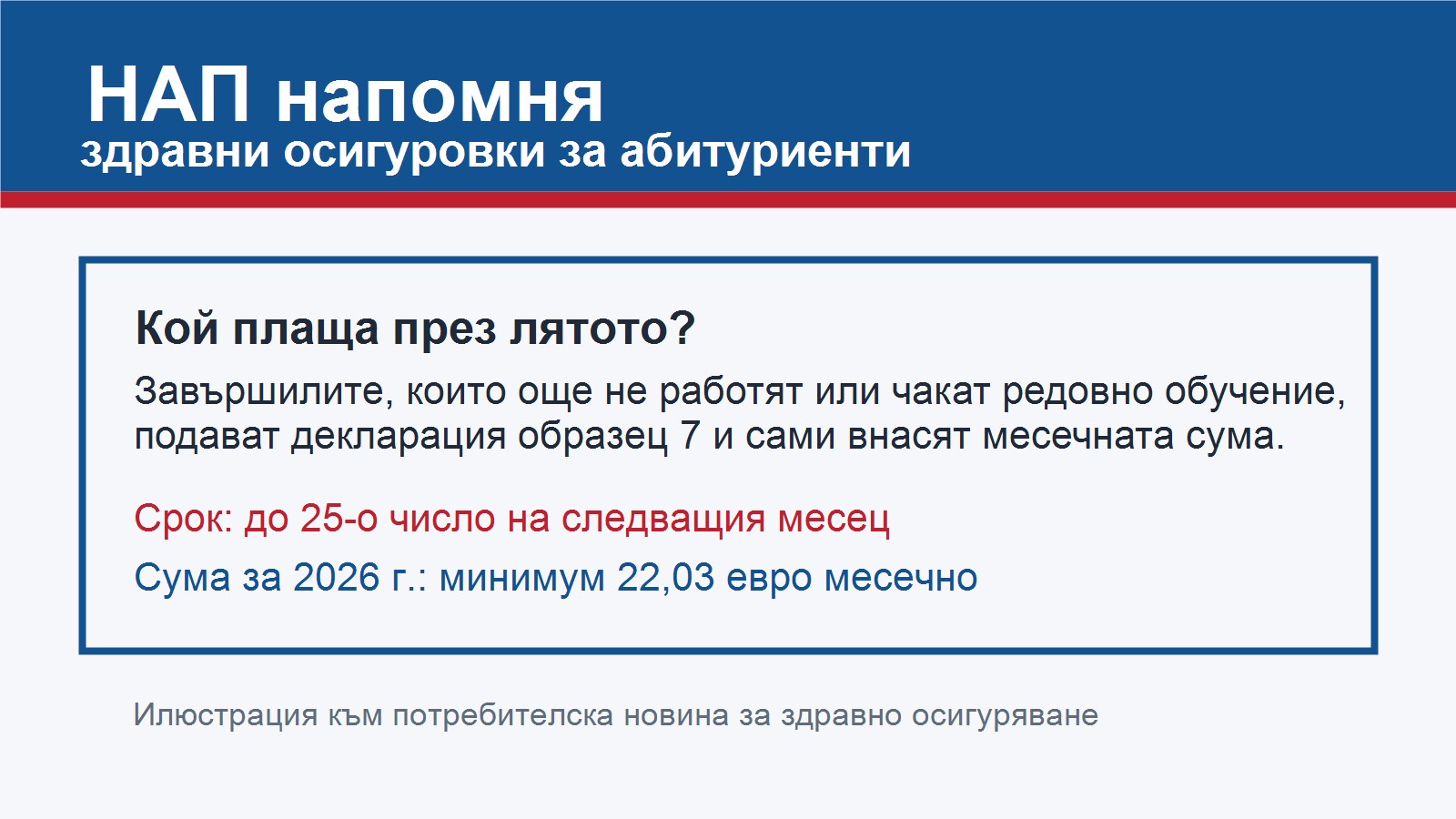 НАП напомня
здравни осигуровки за абитуриенти

Кой плаща през лятото?

Завършилите, които още не работят или чакат редовно обучение, подават декларация образец 7 и сами внасят месечната сума.

Срок: до 25-о число на следващия месец

Сума за 2026 г.: минимум 22,03 евро месечно

Илюстрация към потребителска новина за здравно осигуряване